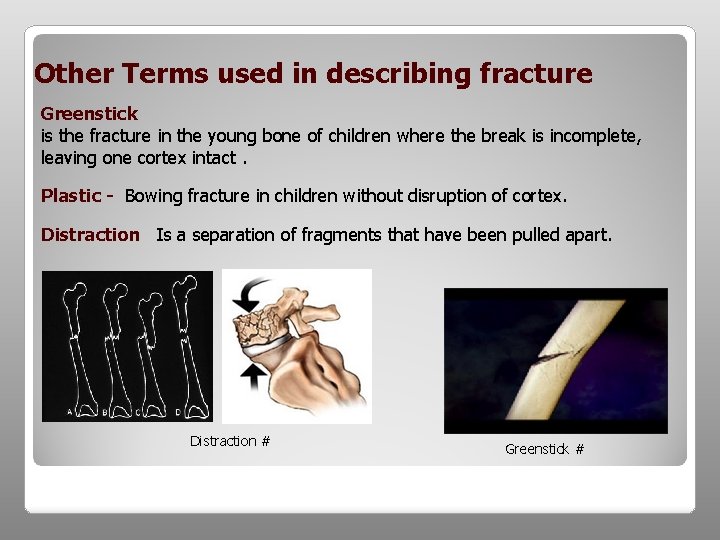 Other Terms used in describing fracture

Greenstick
is the fracture in the young bone of children where the break is incomplete, leaving one cortex intact .

Plastic - Bowing fracture in children without disruption of cortex.

Distraction Is a separation of fragments that have been pulled apart.

A B C D

Distraction #

Greenstick #